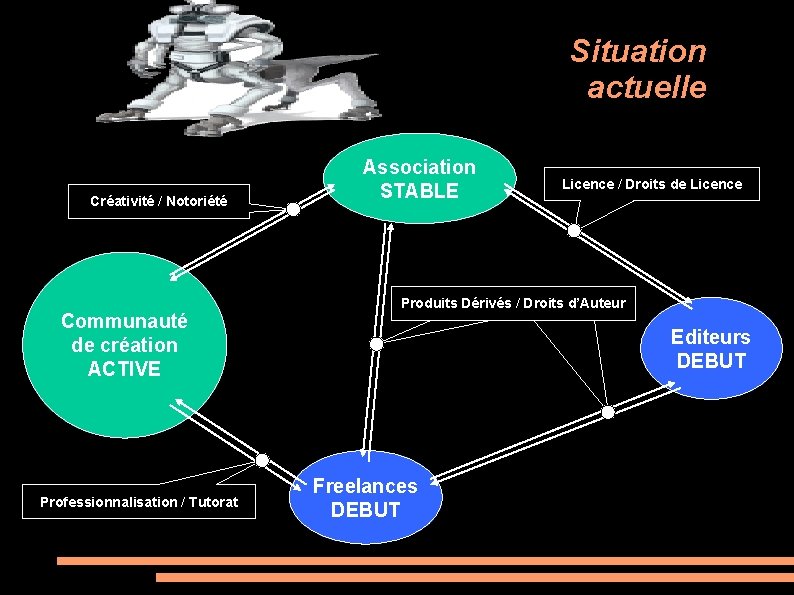 Situation actuelle

Association STABLE

Créativité / Notoriété

Licence / Droits de Licence

Communauté de création ACTIVE

Produits Dérivés / Droits d'Auteur

Editeurs DEBUT

Professionnalisation / Tutorat

Freelances DEBUT